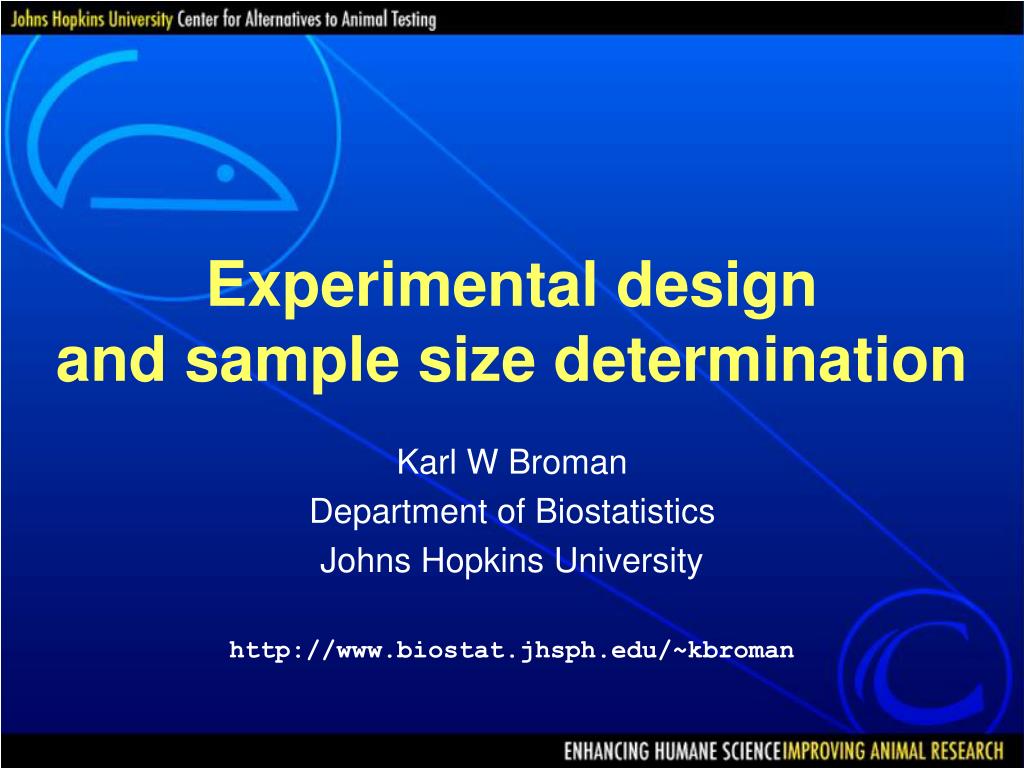 Johns Hopkins University Center for Alternatives to Animal Testing

Experimental design
and sample size determination

Karl W Broman
Department of Biostatistics
Johns Hopkins University

http://www.biostat.jhsph.edu/~kbroman

ENHANCING HUMANE SCIENCE IMPROVING ANIMAL RESEARCH